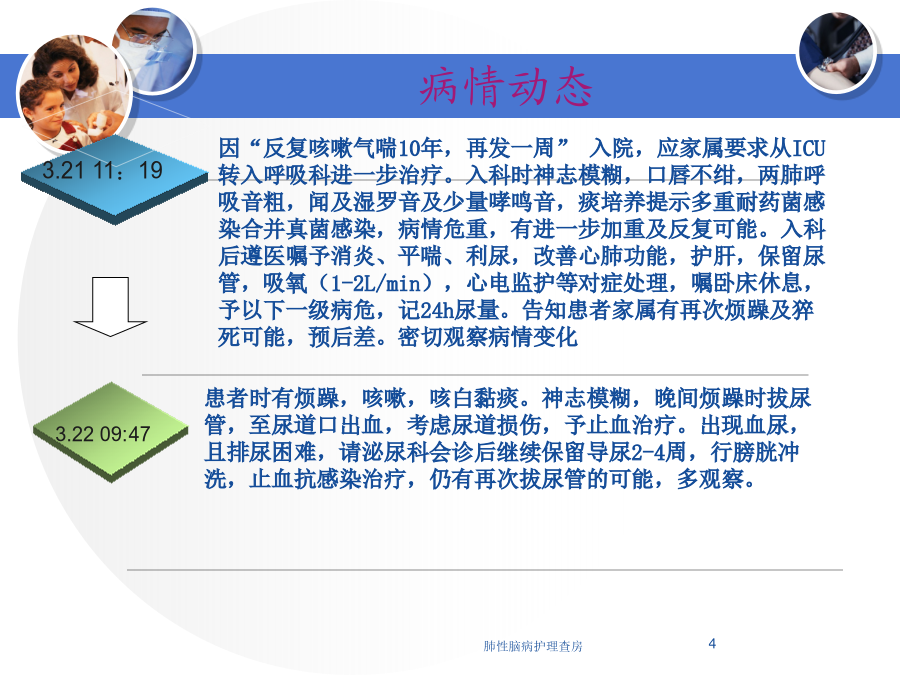 病情动态

3.21 11：19

因“反复咳嗽气喘10年，再发一周” 入院，应家属要求从ICU转入呼吸科进一步治疗。入科时神志模糊，口唇不绀，两肺呼吸音粗，闻及湿罗音及少量哮鸣音，痰培养提示多重耐药菌感染合并真菌感染，病情危重，有进一步加重及反复可能。入科后遵医嘱予消炎、平喘、利尿，改善心肺功能，护肝，保留尿管，吸氧（1-2L/min），心电监护等对症处理，嘱卧床休息，予以下一级病危，记24h尿量。告知患者家属有再次烦躁及猝死可能，预后差。密切观察病情变化

3.22 09:47

患者时有烦躁，咳嗽，咳白黏痰。神志模糊，晚间烦躁时拔尿管，至尿道口出血，考虑尿道损伤，予止血治疗。出现血尿，且排尿困难，请泌尿科会诊后继续保留导尿2-4周，行膀胱冲洗，止血抗感染治疗，仍有再次拔尿管的可能，多观察。

肺性脑病护理查房

4